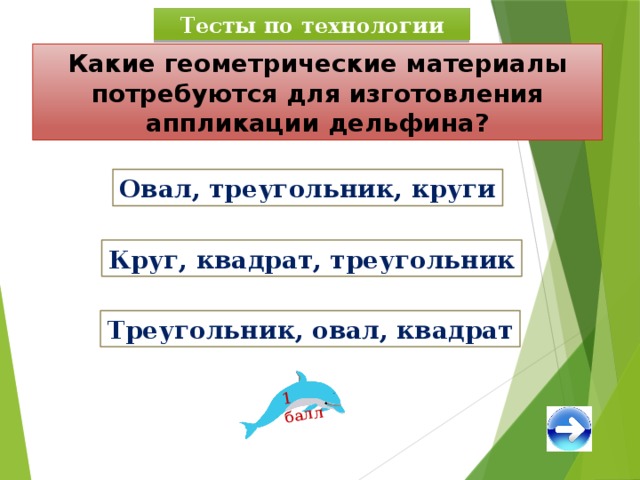 Тесты по технологии

Какие геометрические материалы потребуются для изготовления аппликации дельфина?

Овал, треугольник, круги

Круг, квадрат, треугольник

Треугольник, овал, квадрат

1 балл